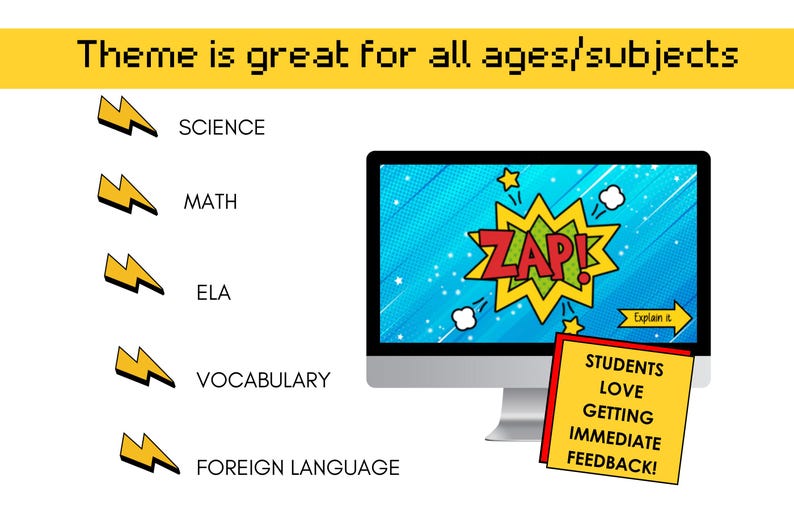 Theme is great for all ages/subjects

SCIENCE

MATH

ELA

VOCABULARY

FOREIGN LANGUAGE

ZAP!

Explain it

STUDENTS LOVE GETTING IMMEDIATE FEEDBACK!